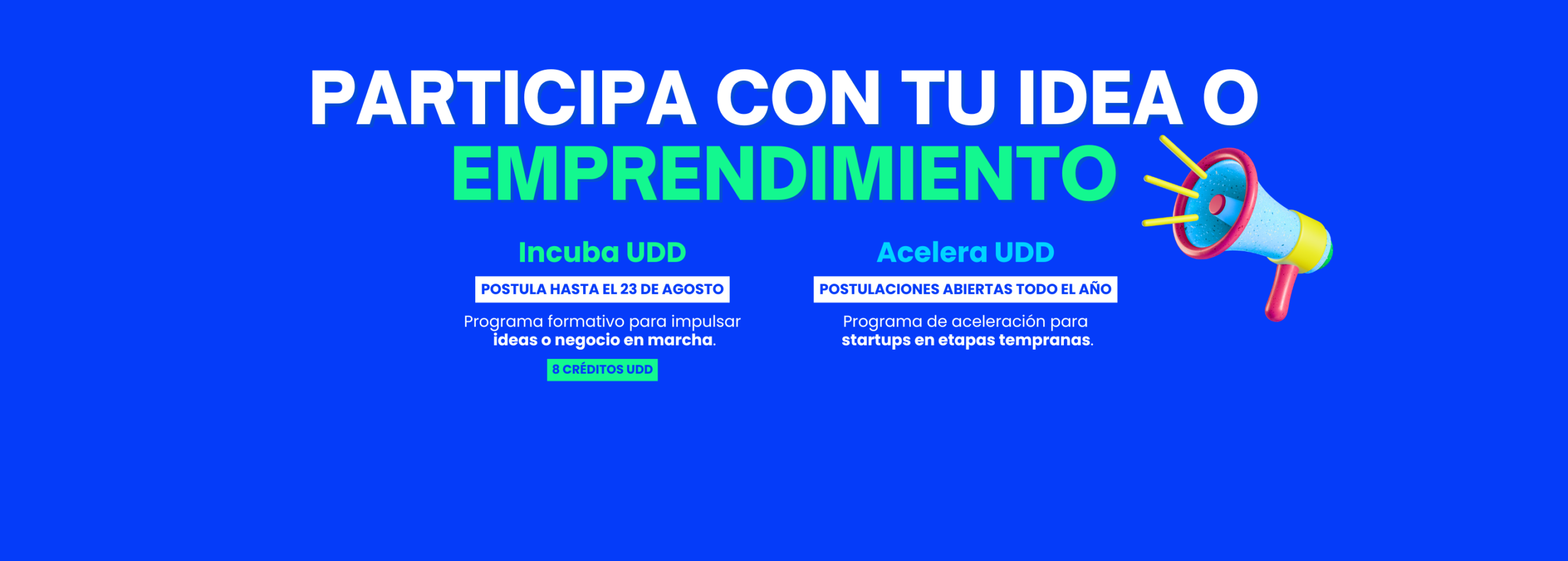 PARTICIPA CON TU IDEA O EMPRENDIMIENTO

Incuba UDD

POSTULA HASTA EL 23 DE AGOSTO

Programa formativo para impulsar ideas o negocio en marcha.

8 CRÉDITOS UDD

Acelera UDD

POSTULACIONES ABIERTAS TODO EL AÑO

Programa de aceleración para startups en etapas tempranas.